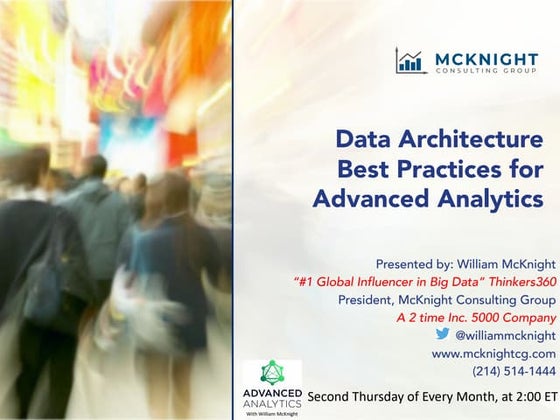 MCKNIGHT
CONSULTING GROUP

Data Architecture Best Practices for Advanced Analytics

Presented by: William McKnight
"#1 Global Influencer in Big Data" Thinkers360
President, McKnight Consulting Group
A 2 time Inc. 5000 Company
@williammcknight
www.mcknightcg.com
(214) 514-1444

ADVANCED ANALYTICS
With William McKnight

Second Thursday of Every Month, at 2:00 ET